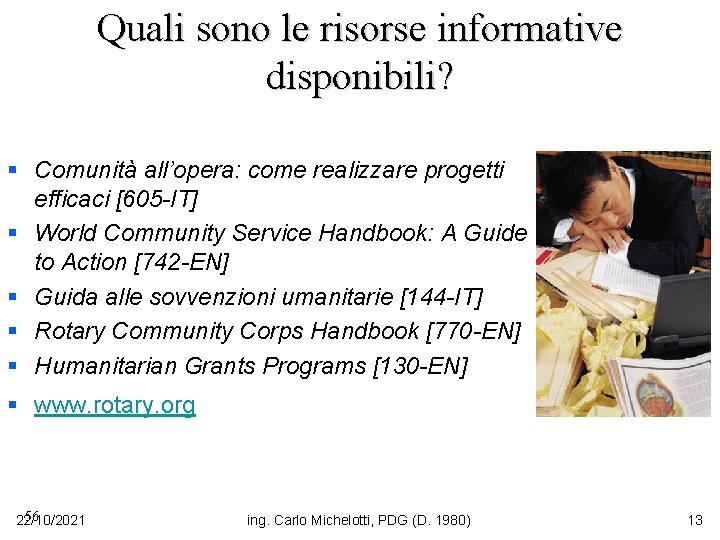 Quali sono le risorse informative disponibili?

- Comunità all'opera: come realizzare progetti efficaci [605-IT]
- World Community Service Handbook: A Guide to Action [742-EN]
- Guida alle sovvenzioni umanitarie [144-IT]
- Rotary Community Corps Handbook [770-EN]
- Humanitarian Grants Programs [130-EN]
- www.rotary.org

56

22/10/2021 ing. Carlo Michelotti, PDG (D. 1980) 13